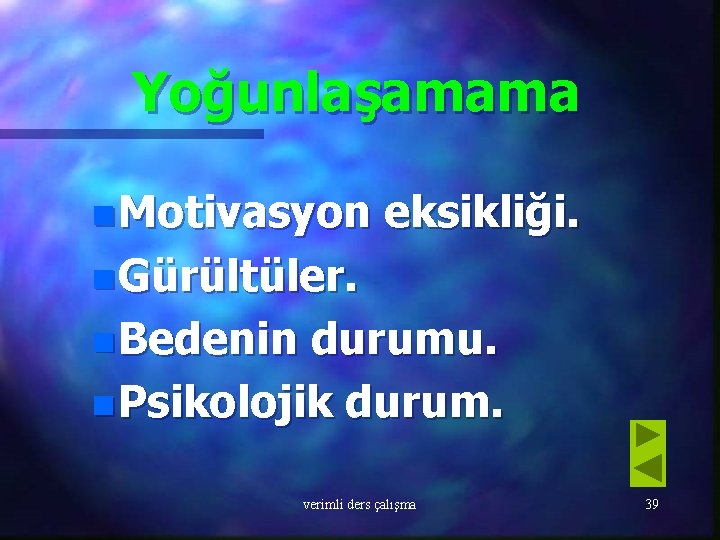 Yoğunlaşamama

Motivasyon eksikliği.
Gürültüler.
Bedenin durumu.
Psikolojik durum.

verimli ders çalışma

39